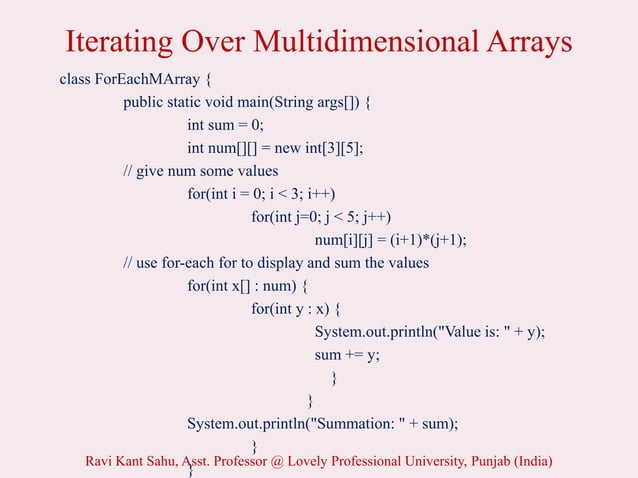 Iterating Over Multidimensional Arrays

class ForEachMArray {
public static void main(String args[]) {
int sum = 0;
int num[][] = new int[3][5];
// give num some values
for(int i = 0; i < 3; i++)
for(int j=0; j < 5; j++)
num[i][j] = (i+1)*(j+1);
// use for-each for to display and sum the values
for(int x[] : num) {
for(int y : x) {
System.out.println("Value is: " + y);
sum += y;
}
}
System.out.println("Summation: " + sum);
}
}

Ravi Kant Sahu, Asst. Professor @ Lovely Professional University, Punjab (India)